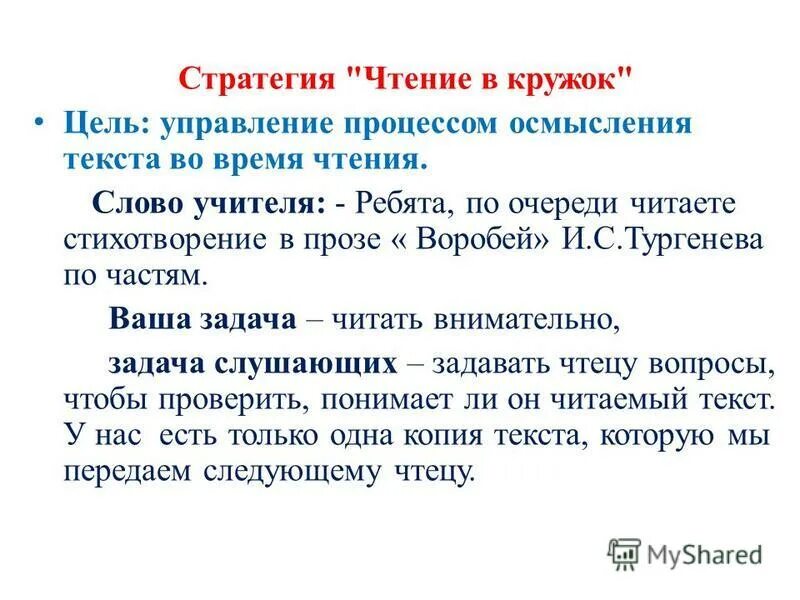 Стратегия "Чтение в кружок"

• Цель: управление процессом осмысления текста во время чтения.

Слово учителя: - Ребята, по очереди читаете стихотворение в прозе « Воробей» И.С.Тургенева по частям.

Ваша задача – читать внимательно,

задача слушающих – задавать чтецу вопросы, чтобы проверить, понимает ли он читаемый текст. У нас есть только одна копия текста, которую мы передаем следующему чтецу.

MyShared